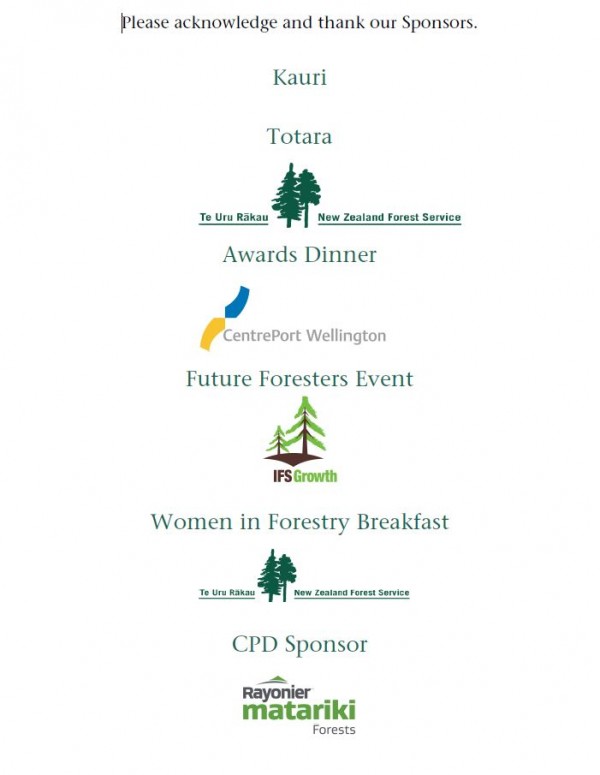 Please acknowledge and thank our Sponsors.

Kauri

Totara

Te Uru Rākau New Zealand Forest Service

Awards Dinner

CentrePort Wellington

Future Foresters Event

IFS Growth

Women in Forestry Breakfast

Te Uru Rākau New Zealand Forest Service

CPD Sponsor

Rayonier matariki Forests